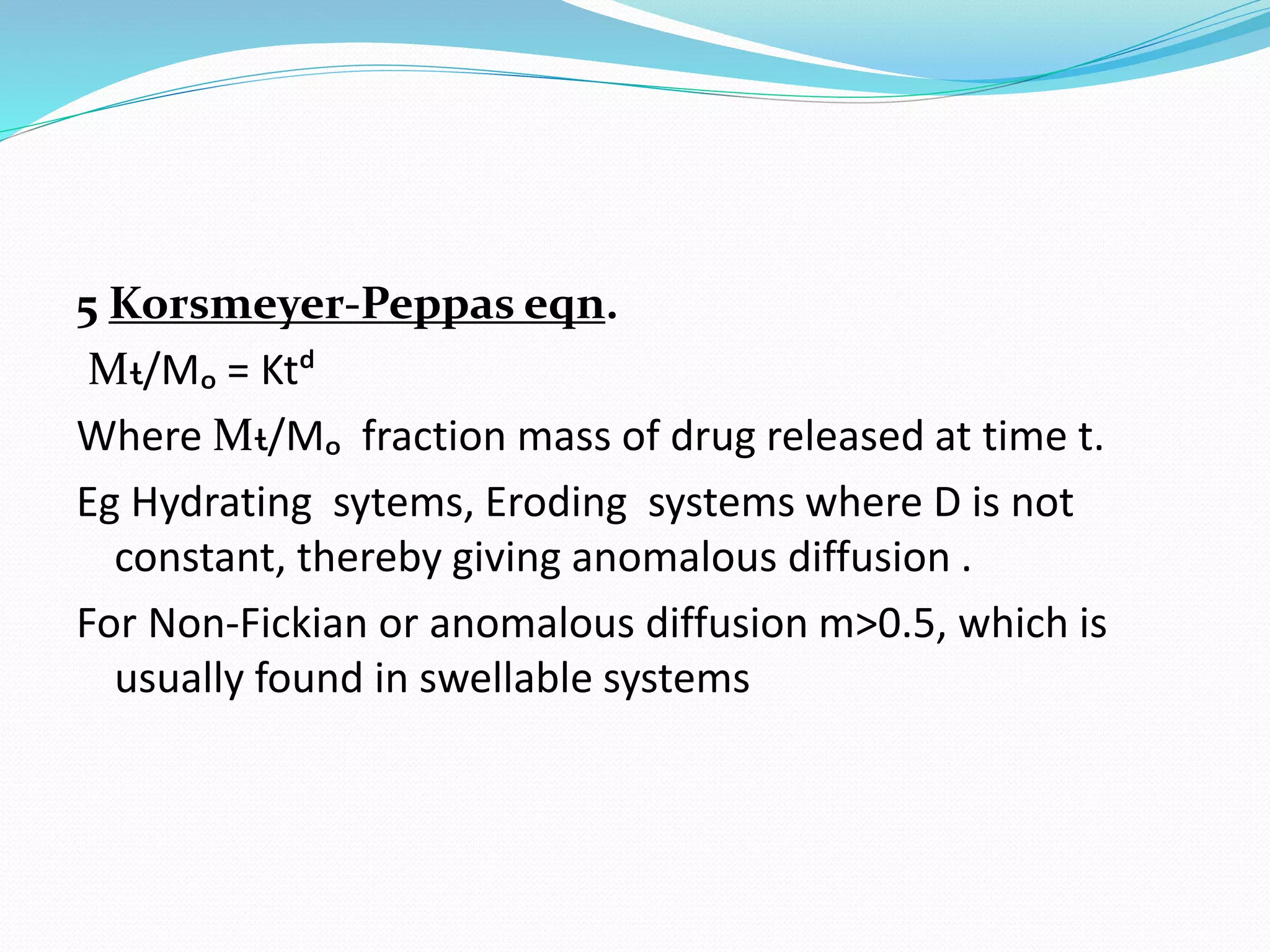 5 Korsmeyer-Peppas eqn.

$M_t/M_o = Kt^d$

Where $M_t/M_o$ fraction mass of drug released at time t.

Eg Hydrating sytems, Eroding systems where D is not constant, thereby giving anomalous diffusion .

For Non-Fickian or anomalous diffusion m>0.5, which is usually found in swellable systems